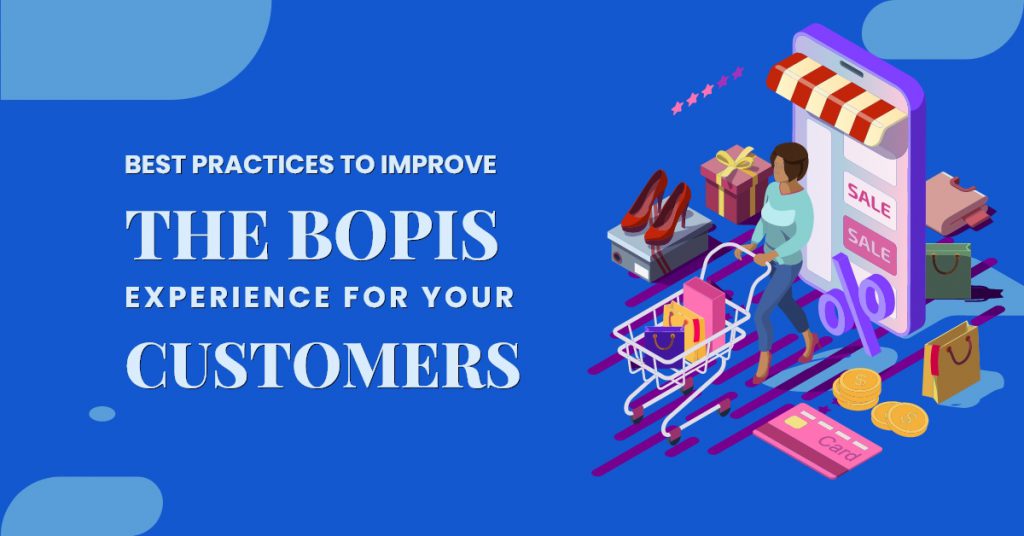 BEST PRACTICES TO IMPROVE
THE BOPIS
EXPERIENCE FOR YOUR
CUSTOMERS

SALE
SALE
%
Card